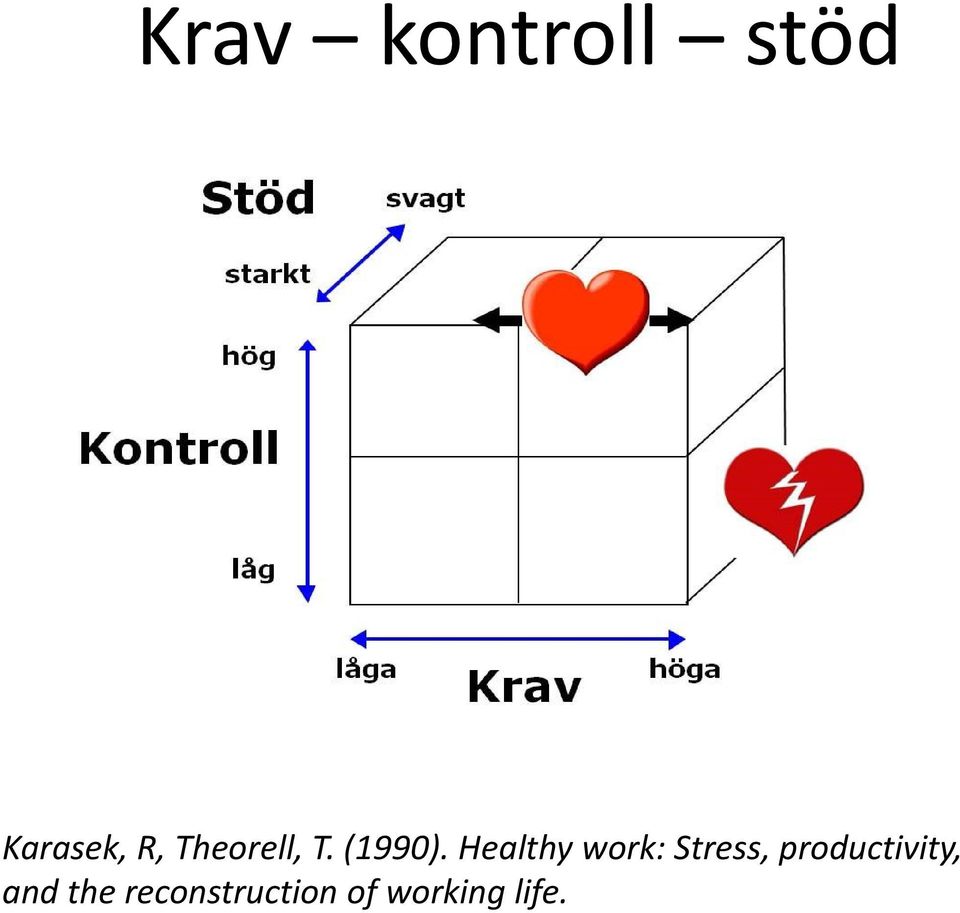 Krav – kontroll – stöd

Stöd
svagt
starkt
hög
Kontroll
låg
låga
Krav
höga

Karasek, R, Theorell, T. (1990). Healthy work: Stress, productivity, and the reconstruction of working life.